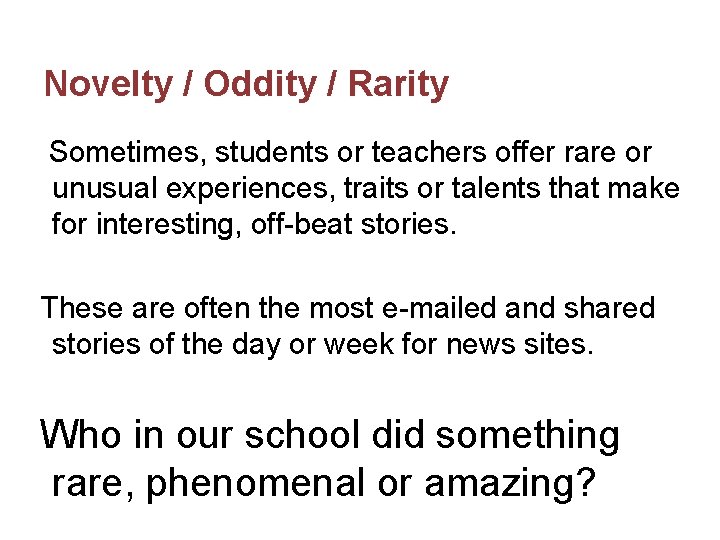 Novelty / Oddity / Rarity

Sometimes, students or teachers offer rare or unusual experiences, traits or talents that make for interesting, off-beat stories.

These are often the most e-mailed and shared stories of the day or week for news sites.

Who in our school did something rare, phenomenal or amazing?